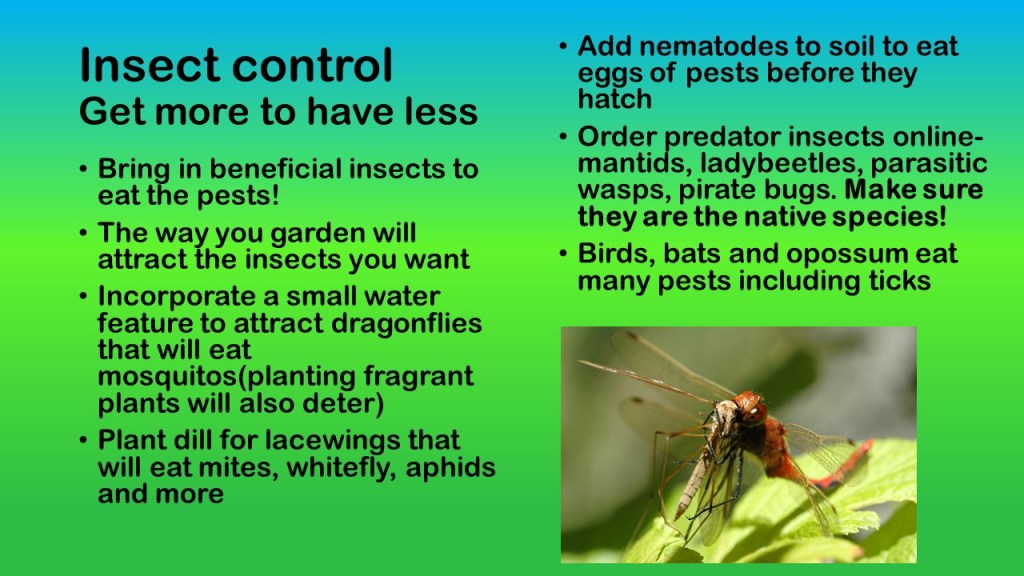 Insect control
Get more to have less

• Bring in beneficial insects to eat the pests!
• The way you garden will attract the insects you want
• Incorporate a small water feature to attract dragonflies that will eat mosquitos(planting fragrant plants will also deter)
• Plant dill for lacewings that will eat mites, whitefly, aphids and more

• Add nematodes to soil to eat eggs of pests before they hatch
• Order predator insects online- mantids, ladybeetles, parasitic wasps, pirate bugs. Make sure they are the native species!
• Birds, bats and opossum eat many pests including ticks